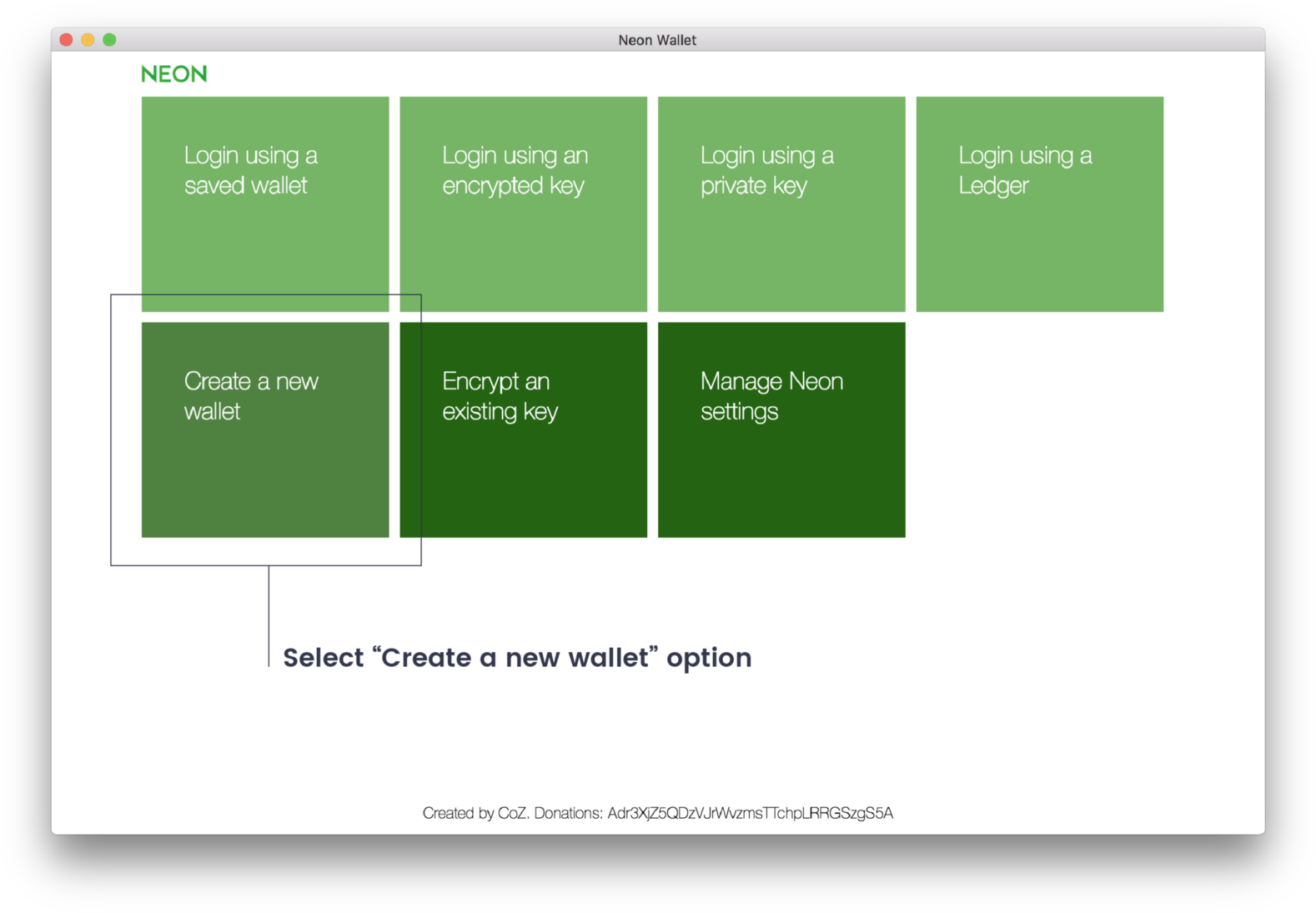 Neon Wallet

NEON

Login using a saved wallet

Login using an encrypted key

Login using a private key

Login using a Ledger

Create a new wallet

Encrypt an existing key

Manage Neon settings

Select “Create a new wallet” option

Created by CoZ. Donations: Adr3XjZ5QDzVJrWvzmsTTchpLRRGSzgS5A